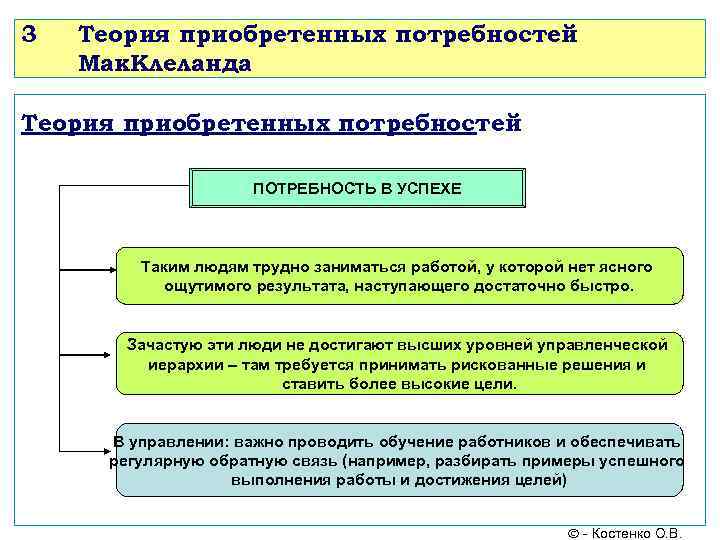 3 Теория приобретенных потребностей МакКлеланда

Теория приобретенных потребностей

ПОТРЕБНОСТЬ В УСПЕХЕ

Таким людям трудно заниматься работой, у которой нет ясного ощутимого результата, наступающего достаточно быстро.

Зачастую эти люди не достигают высших уровней управленческой иерархии – там требуется принимать рискованные решения и ставить более высокие цели.

В управлении: важно проводить обучение работников и обеспечивать регулярную обратную связь (например, разбирать примеры успешного выполнения работы и достижения целей)

© - Костенко О.В.